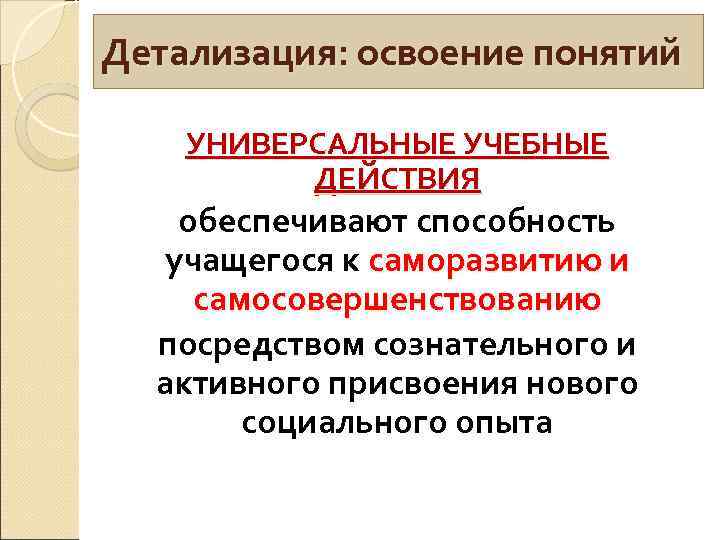 Детализация: освоение понятий

УНИВЕРСАЛЬНЫЕ УЧЕБНЫЕ ДЕЙСТВИЯ

обеспечивают способность учащегося к саморазвитию и самосовершенствованию

посредством сознательного и активного присвоения нового социального опыта